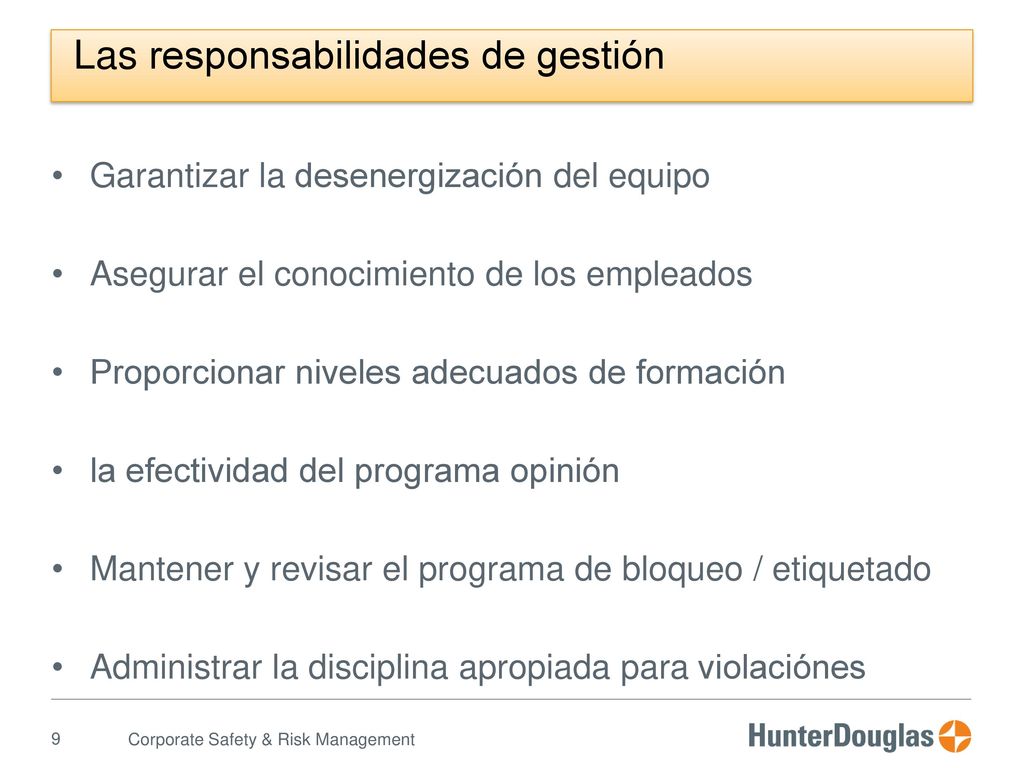 Las responsabilidades de gestión

• Garantizar la desenergización del equipo

• Asegurar el conocimiento de los empleados

• Proporcionar niveles adecuados de formación

• la efectividad del programa opinión

• Mantener y revisar el programa de bloqueo / etiquetado

• Administrar la disciplina apropiada para violaciónes

9 Corporate Safety & Risk Management

HunterDouglas